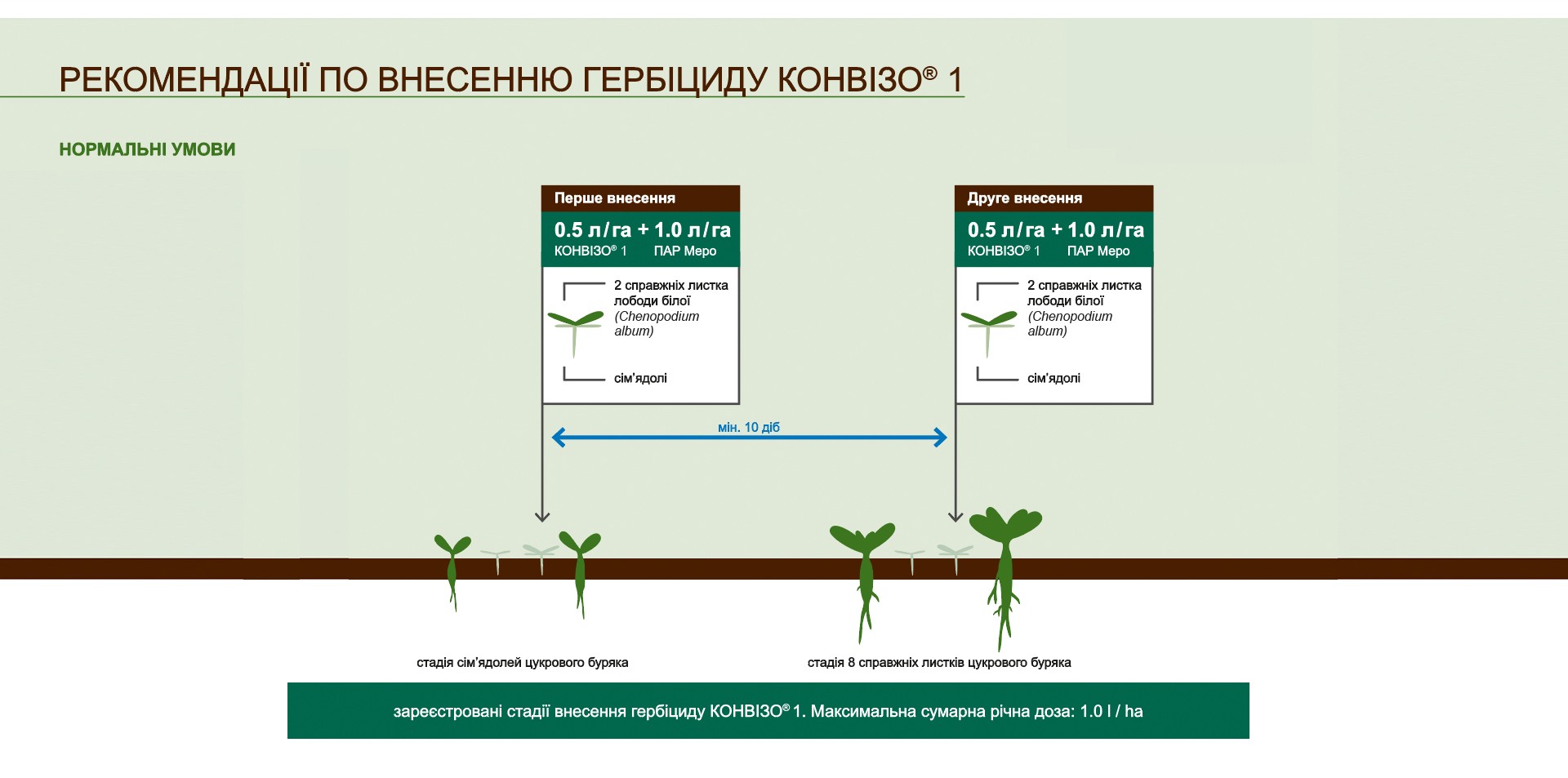 РЕКОМЕНДАЦІЇ ПО ВНЕСЕННЮ ГЕРБІЦИДУ КОНВІЗО® 1

НОРМАЛЬНІ УМОВИ

Перше внесення

0.5 л/га + 1.0 л/га
КОНВІЗО® 1 ПАР Меро

2 справжніх листка лободи білої (Chenopodium album)

сім'ядолі

Друге внесення

0.5 л/га + 1.0 л/га
КОНВІЗО® 1 ПАР Меро

2 справжніх листка лободи білої (Chenopodium album)

сім'ядолі

мін. 10 діб

стадія сім'ядолей цукрового буряка

стадія 8 справжніх листків цукрового буряка

зареєстровані стадії внесення гербіциду КОНВІЗО® 1. Максимальна сумарна річна доза: 1.0 l / ha